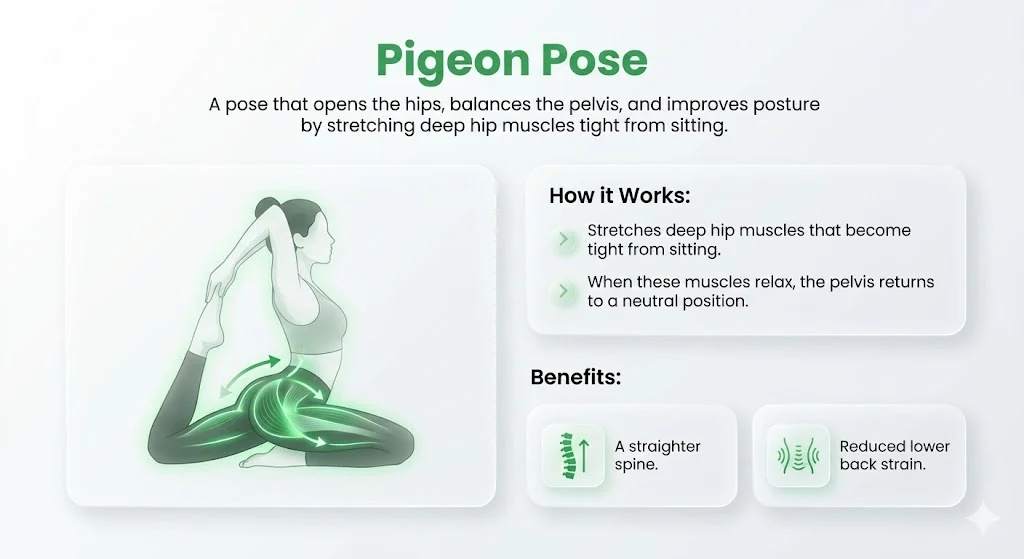 Pigeon Pose

A pose that opens the hips, balances the pelvis, and improves posture by stretching deep hip muscles tight from sitting.

How it Works:

Stretches deep hip muscles that become tight from sitting.

When these muscles relax, the pelvis returns to a neutral position.

Benefits:

A straighter spine.

Reduced lower back strain.